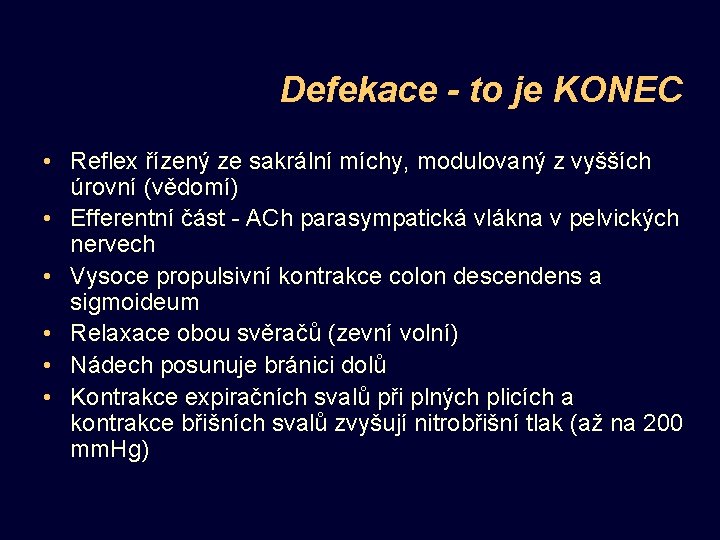 Defekace - to je KONEC

• Reflex řízený ze sakrální míchy, modulovaný z vyšších úrovní (vědomí)
• Efferentní část - ACh parasympatická vlákna v pelvických nervech
• Vysoce propulsivní kontrakce colon descendens a sigmoideum
• Relaxace obou svěračů (zevní volní)
• Nádech posunuje bránici dolů
• Kontrakce expiračních svalů při plných plicích a kontrakce břišních svalů zvyšují nitrobřišní tlak (až na 200 mmHg)